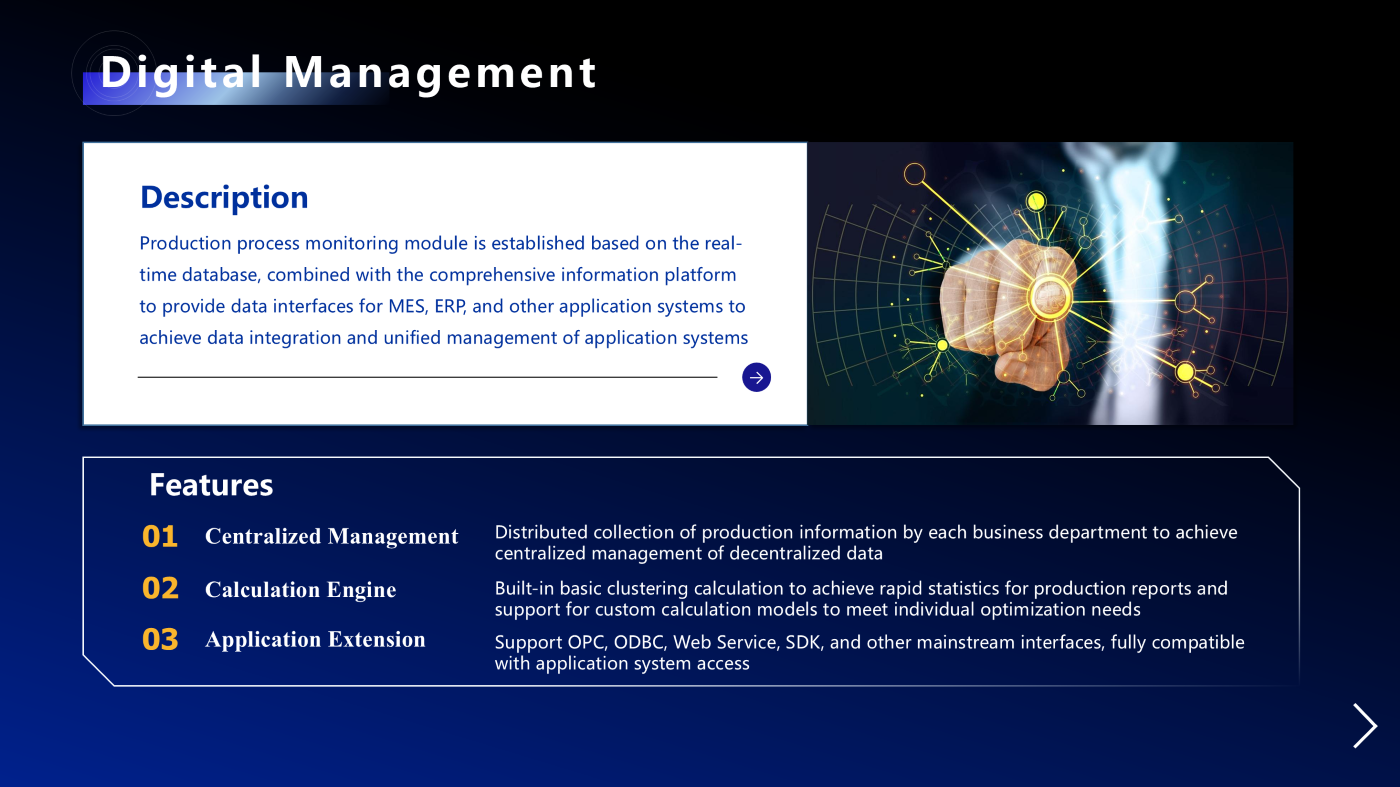 Digital Management

Description

Production process monitoring module is established based on the real-time database, combined with the comprehensive information platform to provide data interfaces for MES, ERP, and other application systems to achieve data integration and unified management of application systems

Features

01 Centralized Management
Distributed collection of production information by each business department to achieve centralized management of decentralized data

02 Calculation Engine
Built-in basic clustering calculation to achieve rapid statistics for production reports and support for custom calculation models to meet individual optimization needs

03 Application Extension
Support OPC, ODBC, Web Service, SDK, and other mainstream interfaces, fully compatible with application system access